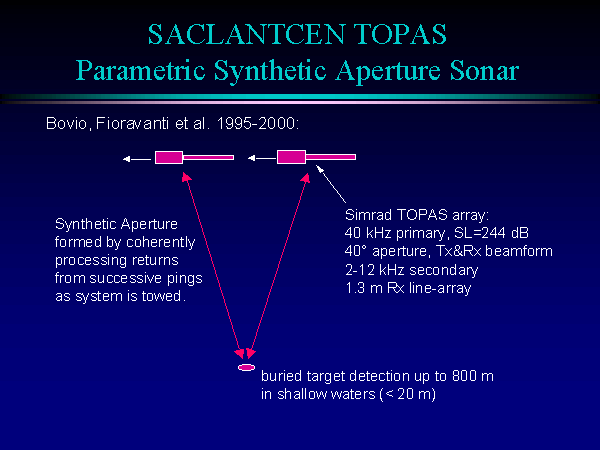 SACLANTCEN TOPAS
Parametric Synthetic Aperture Sonar

Bovio, Fioravanti et al. 1995-2000:

Synthetic Aperture formed by coherently processing returns from successive pings as system is towed.

Simrad TOPAS array:
40 kHz primary, SL=244 dB
40° aperture, Tx&Rx beamform
2-12 kHz secondary
1.3 m Rx line-array

buried target detection up to 800 m in shallow waters (< 20 m)